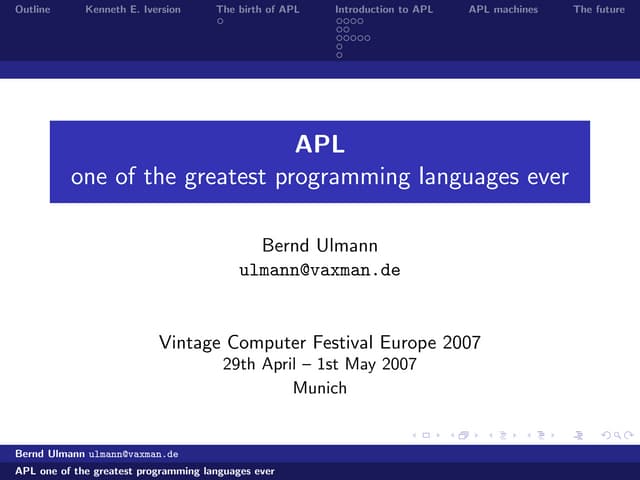 Outline Kenneth E. Iversion The birth of APL Introduction to APL APL machines The future

**APL**
one of the greatest programming languages ever

Bernd Ulmann
ulmann@vaxman.de

Vintage Computer Festival Europe 2007
29th April – 1st May 2007
Munich

Bernd Ulmann ulmann@vaxman.de
APL one of the greatest programming languages ever